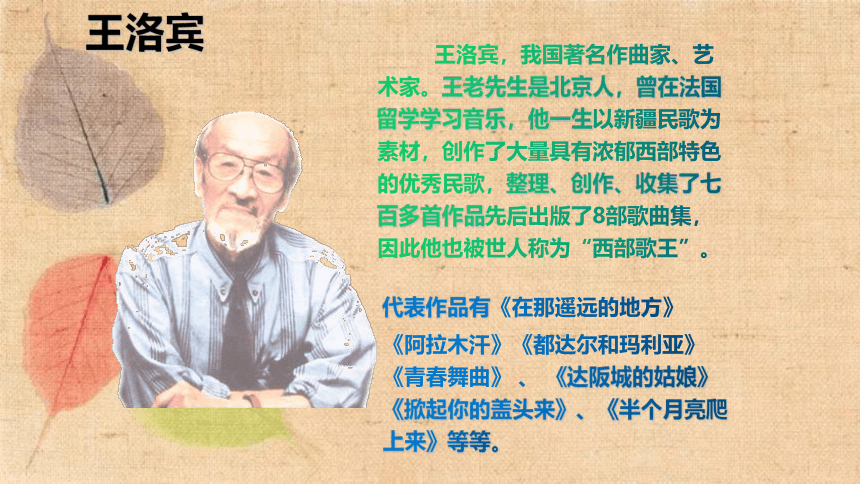 王洛宾

王洛宾，我国著名作曲家、艺术家。王老先生是北京人，曾在法国留学学习音乐，他一生以新疆民歌为素材，创作了大量具有浓郁西部特色的优秀民歌，整理、创作、收集了七百多首作品先后出版了8部歌曲集，因此他也被世人称为“西部歌王”。

代表作品有《在那遥远的地方》《阿拉木汗》《都达尔和玛利亚》《青春舞曲》、《达阪城的姑娘》《掀起你的盖头来》、《半个月亮爬上来》等等。